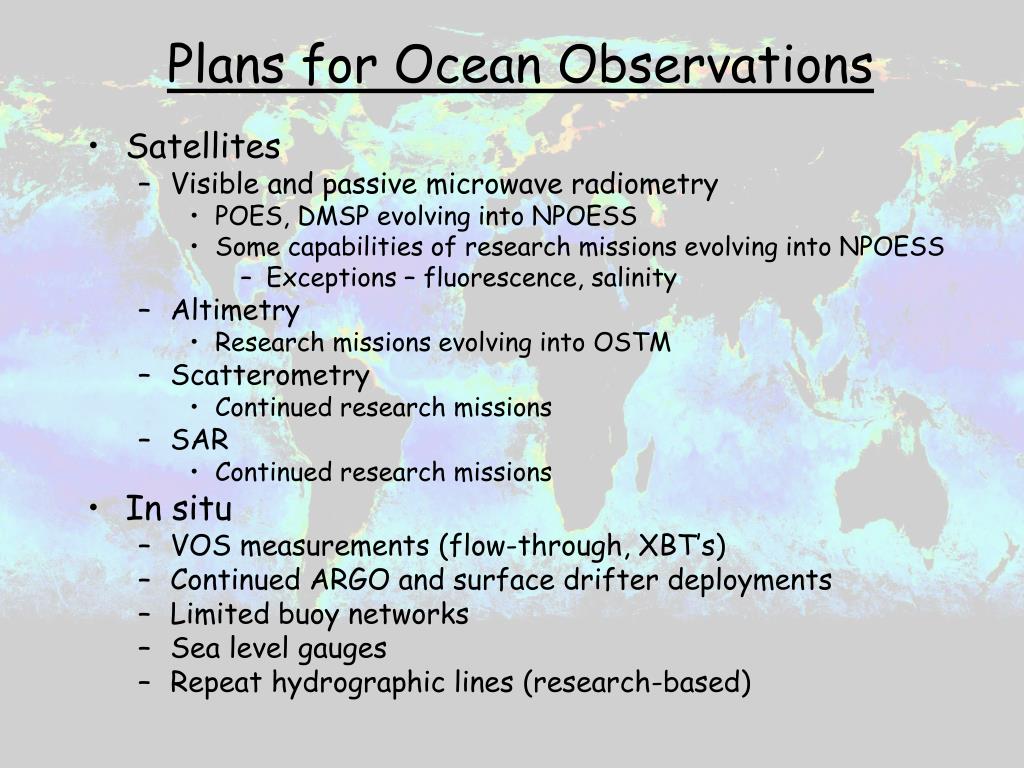 Plans for Ocean Observations

• Satellites
 – Visible and passive microwave radiometry
  • POES, DMSP evolving into NPOESS
  • Some capabilities of research missions evolving into NPOESS
   – Exceptions – fluorescence, salinity
 – Altimetry
  • Research missions evolving into OSTM
 – Scatterometry
  • Continued research missions
 – SAR
  • Continued research missions
• In situ
 – VOS measurements (flow-through, XBT's)
 – Continued ARGO and surface drifter deployments
 – Limited buoy networks
 – Sea level gauges
 – Repeat hydrographic lines (research-based)